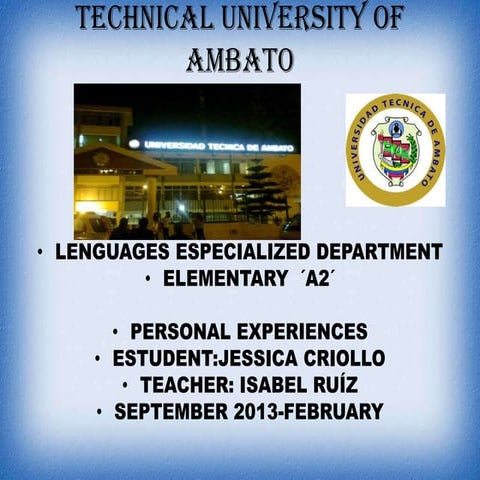 TECHNICAL UNIVERSITY OF AMBATO

UNIVERSIDAD TECNICA DE AMBATO

UNIVERSIDAD TECNICA DE AMBATO

• LENGUAGES ESPECIALIZED DEPARTMENT
• ELEMENTARY ´A2´

• PERSONAL EXPERIENCES
• ESTUDENT:JESSICA CRIOLLO
• TEACHER: ISABEL RUÍZ
• SEPTEMBER 2013-FEBRUARY